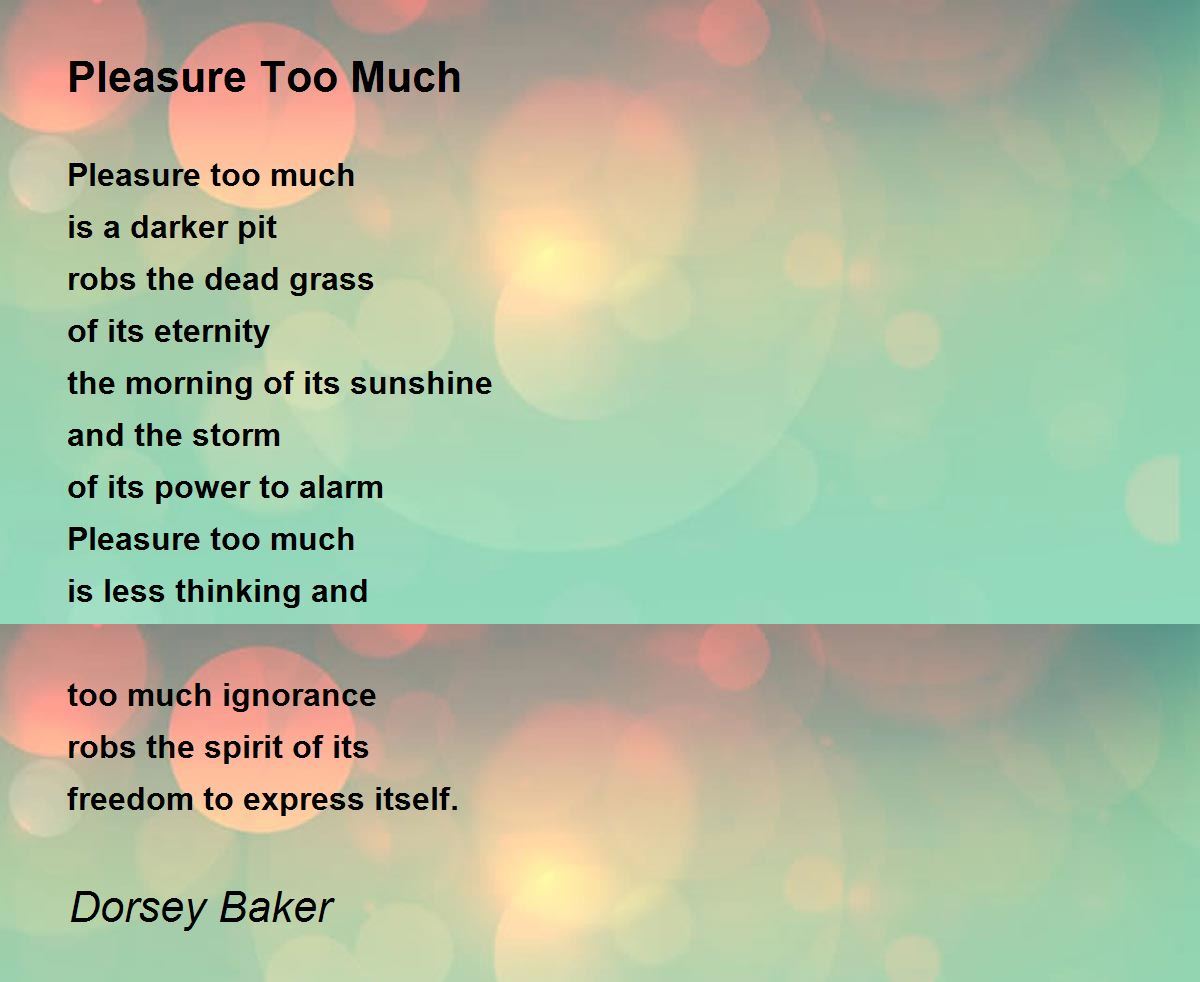 Pleasure Too Much

Pleasure too much
is a darker pit
robs the dead grass
of its eternity
the morning of its sunshine
and the storm
of its power to alarm
Pleasure too much
is less thinking and

too much ignorance
robs the spirit of its
freedom to express itself.

Dorsey Baker